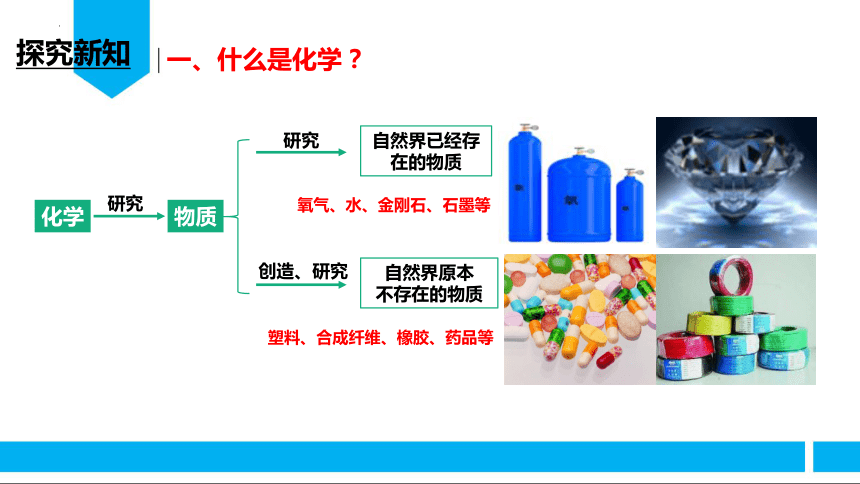 探究新知

一、什么是化学？

化学 研究 物质

研究 自然界已经存在的物质

氧气、水、金刚石、石墨等

创造、研究 自然界原本不存在的物质

塑料、合成纤维、橡胶、药品等

氧

氧

氧